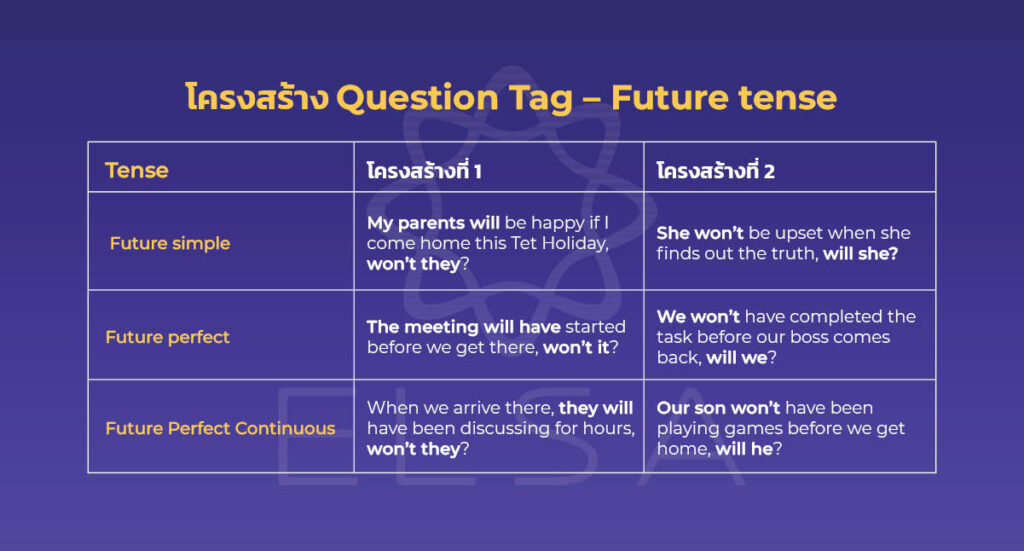 โครงสร้าง Question Tag – Future tense

| Tense | โครงสร้างที่ 1 | โครงสร้างที่ 2 |
|---|---|---|
| Future simple | My parents will be happy if I come home this Tet Holiday, won't they? | She won't be upset when she finds out the truth, will she? |
| Future perfect | The meeting will have started before we get there, won't it? | We won't have completed the task before our boss comes back, will we? |
| Future Perfect Continuous | When we arrive there, they will have been discussing for hours, won't they? | Our son won't have been playing games before we get home, will he? |

ELSA